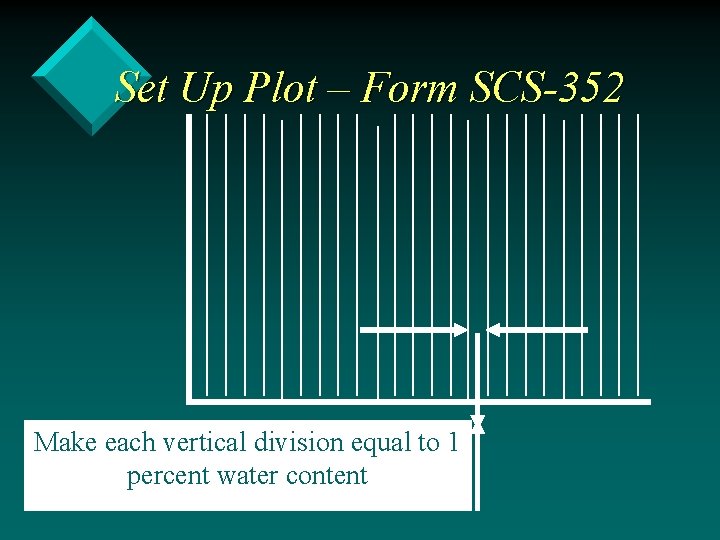 Set Up Plot – Form SCS-352

Make each vertical division equal to 1 percent water content